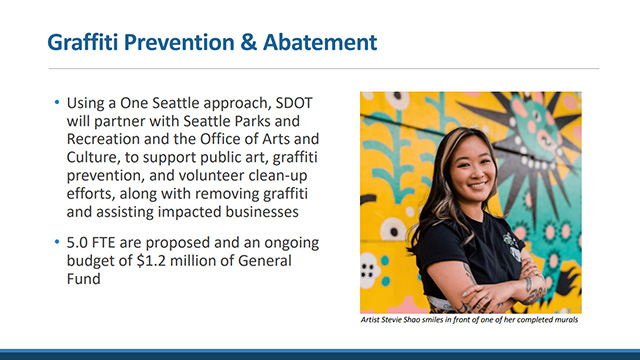 Graffiti Prevention & Abatement

• Using a One Seattle approach, SDOT will partner with Seattle Parks and Recreation and the Office of Arts and Culture, to support public art, graffiti prevention, and volunteer clean-up efforts, along with removing graffiti and assisting impacted businesses

• 5.0 FTE are proposed and an ongoing budget of $1.2 million of General Fund

Artist Stevie Shao smiles in front of one of her completed murals